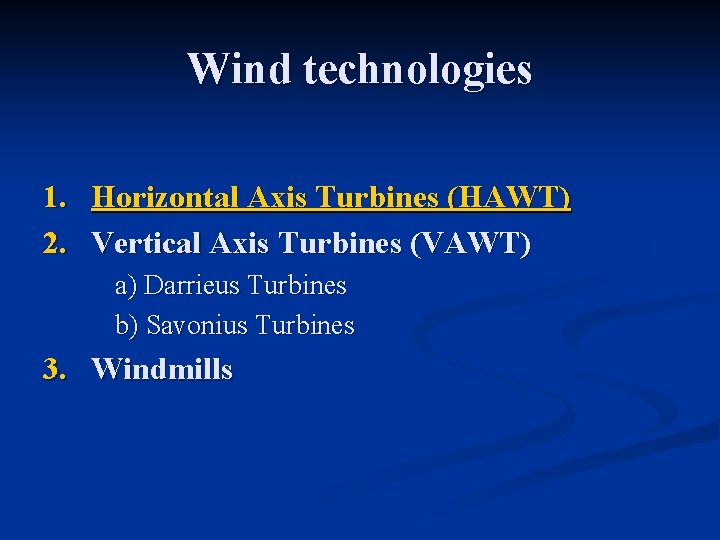 Wind technologies

1. Horizontal Axis Turbines (HAWT)
2. Vertical Axis Turbines (VAWT)
a) Darrieus Turbines
b) Savonius Turbines
3. Windmills